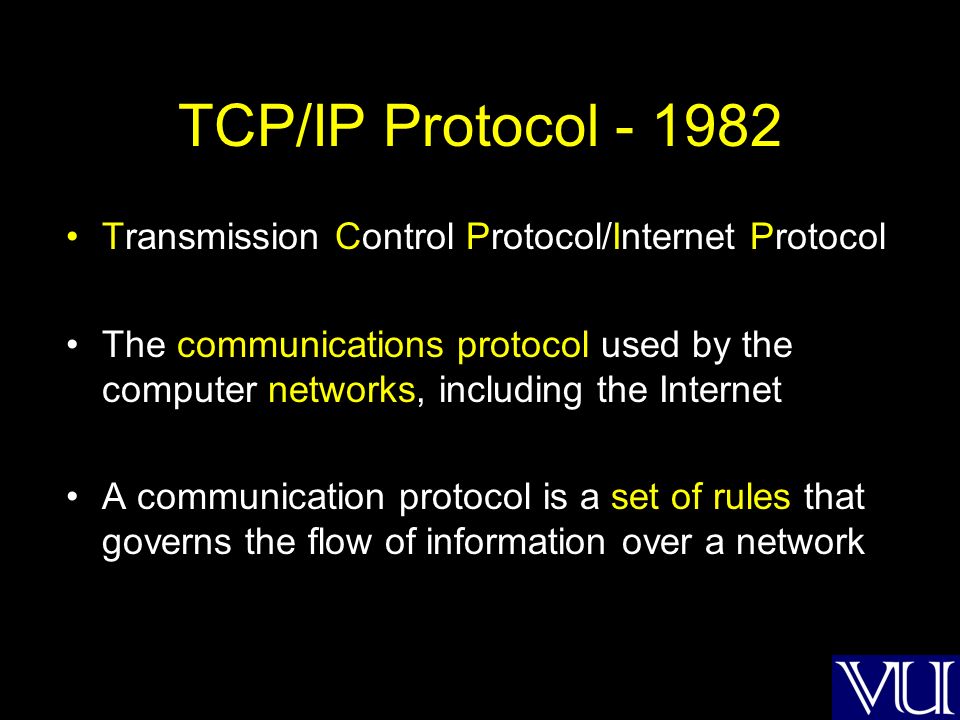 TCP/IP Protocol - 1982

• Transmission Control Protocol/Internet Protocol

• The communications protocol used by the computer networks, including the Internet

• A communication protocol is a set of rules that governs the flow of information over a network

VU